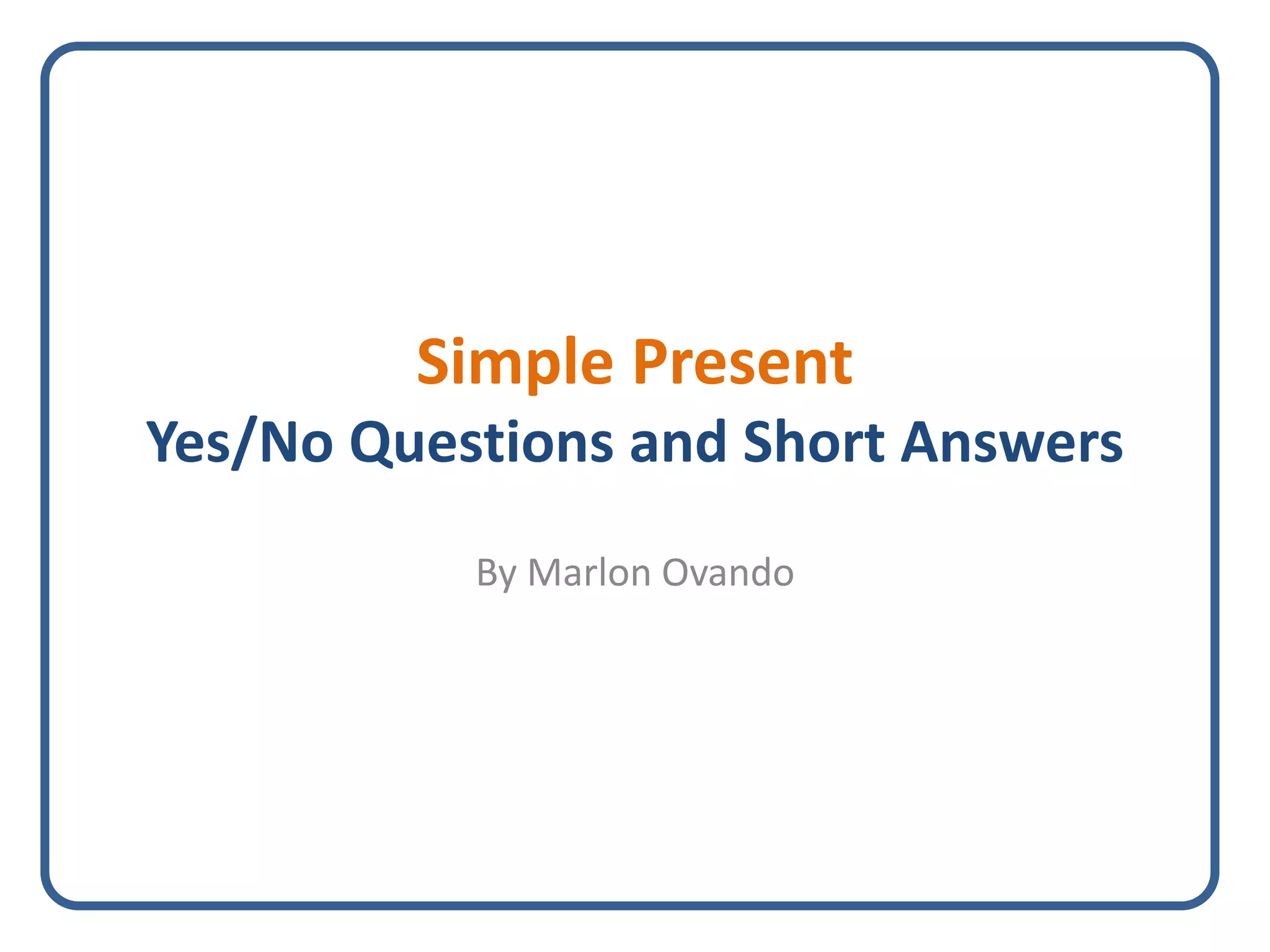 Simple Present
Yes/No Questions and Short Answers

By Marlon Ovando